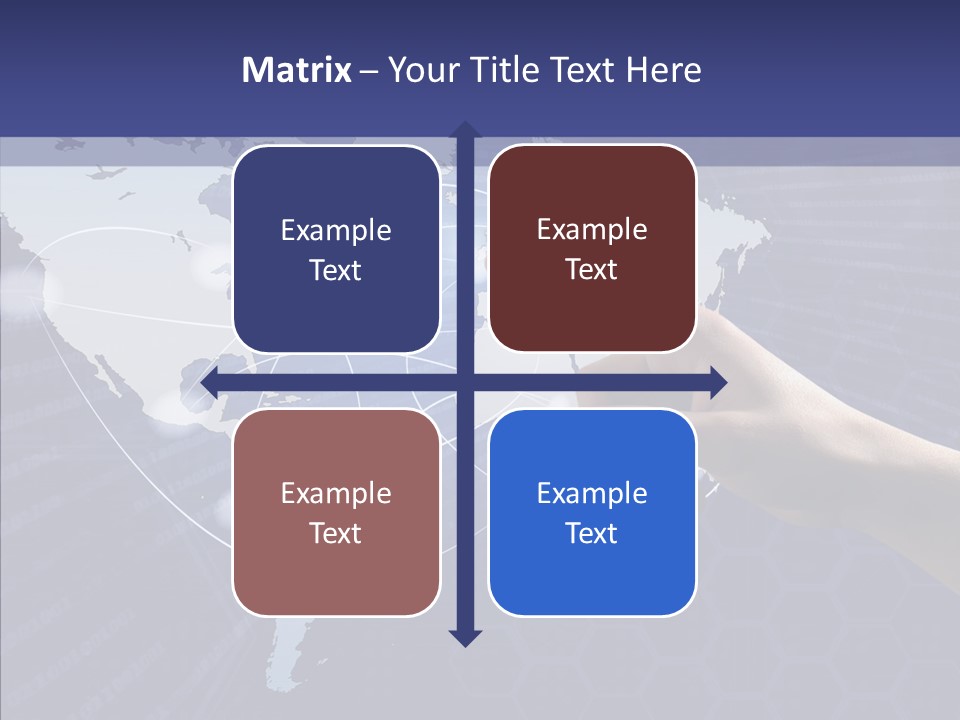 Matrix – Your Title Text Here

Example Text

Example Text

Example Text

Example Text